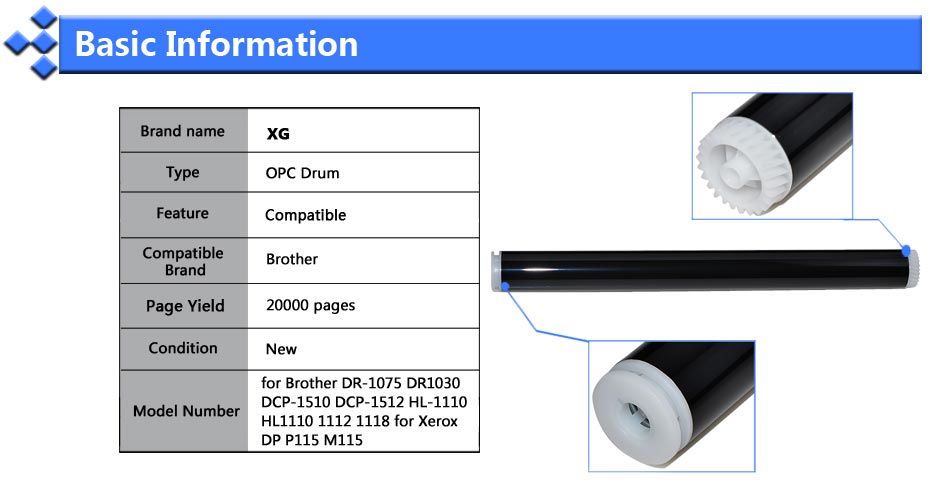 Basic Information

| Brand name | XG |
|---|---|
| Type | OPC Drum |
| Feature | Compatible |
| Compatible Brand | Brother |
| Page Yield | 20000 pages |
| Condition | New |
| Model Number | for Brother DR-1075 DR1030 DCP-1510 DCP-1512 HL-1110 HL1110 1112 1118 for Xerox DP P115 M115 |